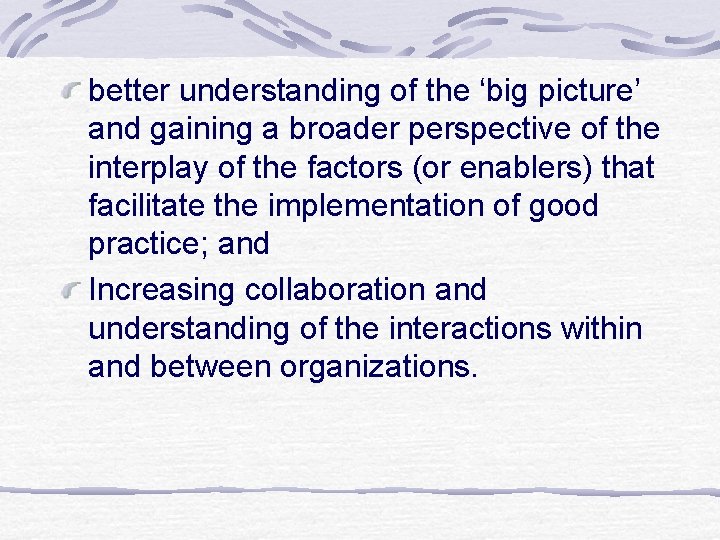 better understanding of the ‘big picture’ and gaining a broader perspective of the interplay of the factors (or enablers) that facilitate the implementation of good practice; and

Increasing collaboration and understanding of the interactions within and between organizations.